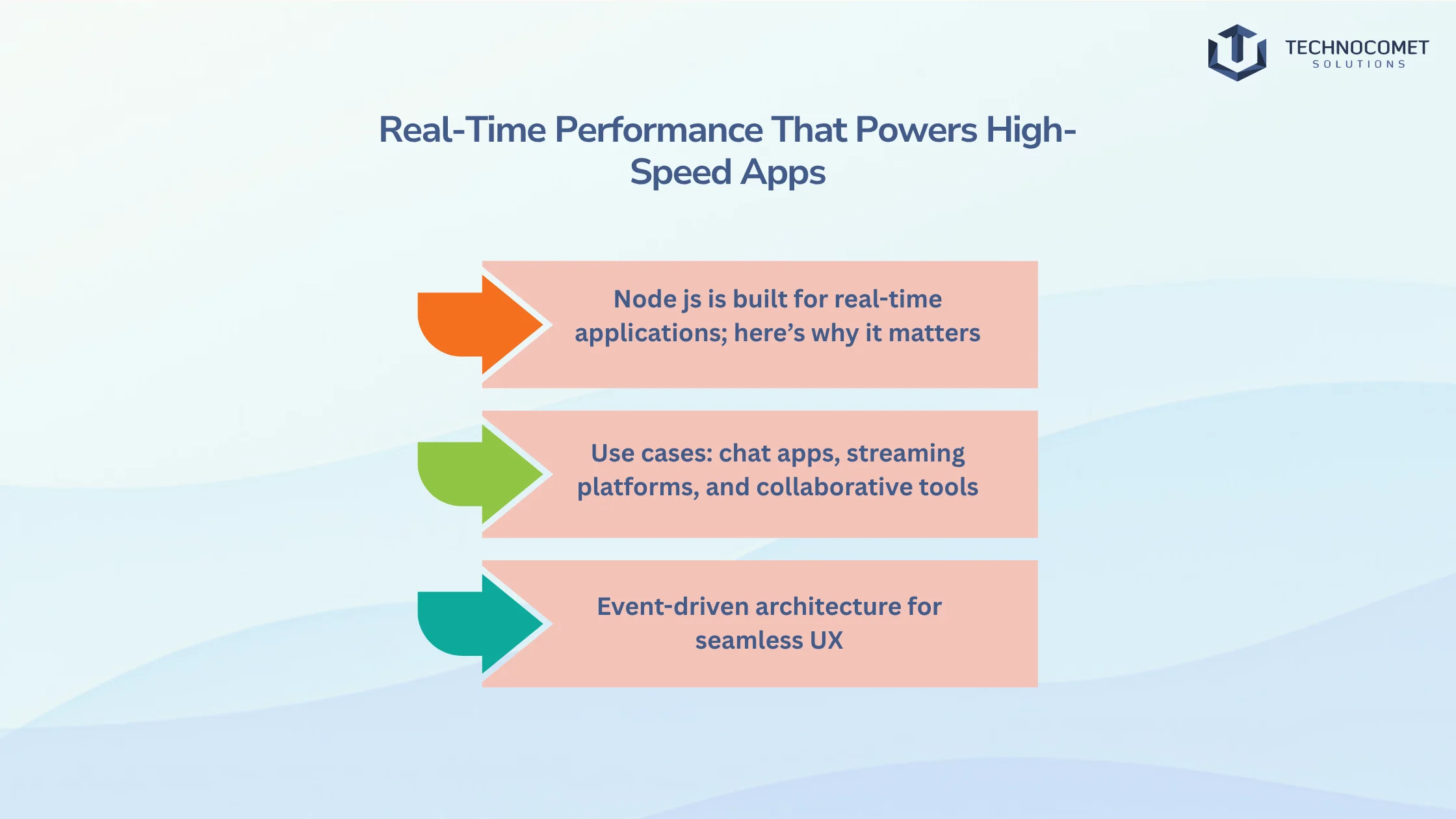 TECHNOCOMET
SOLUTIONS

Real-Time Performance That Powers High-Speed Apps

Node js is built for real-time applications; here’s why it matters

Use cases: chat apps, streaming platforms, and collaborative tools

Event-driven architecture for seamless UX